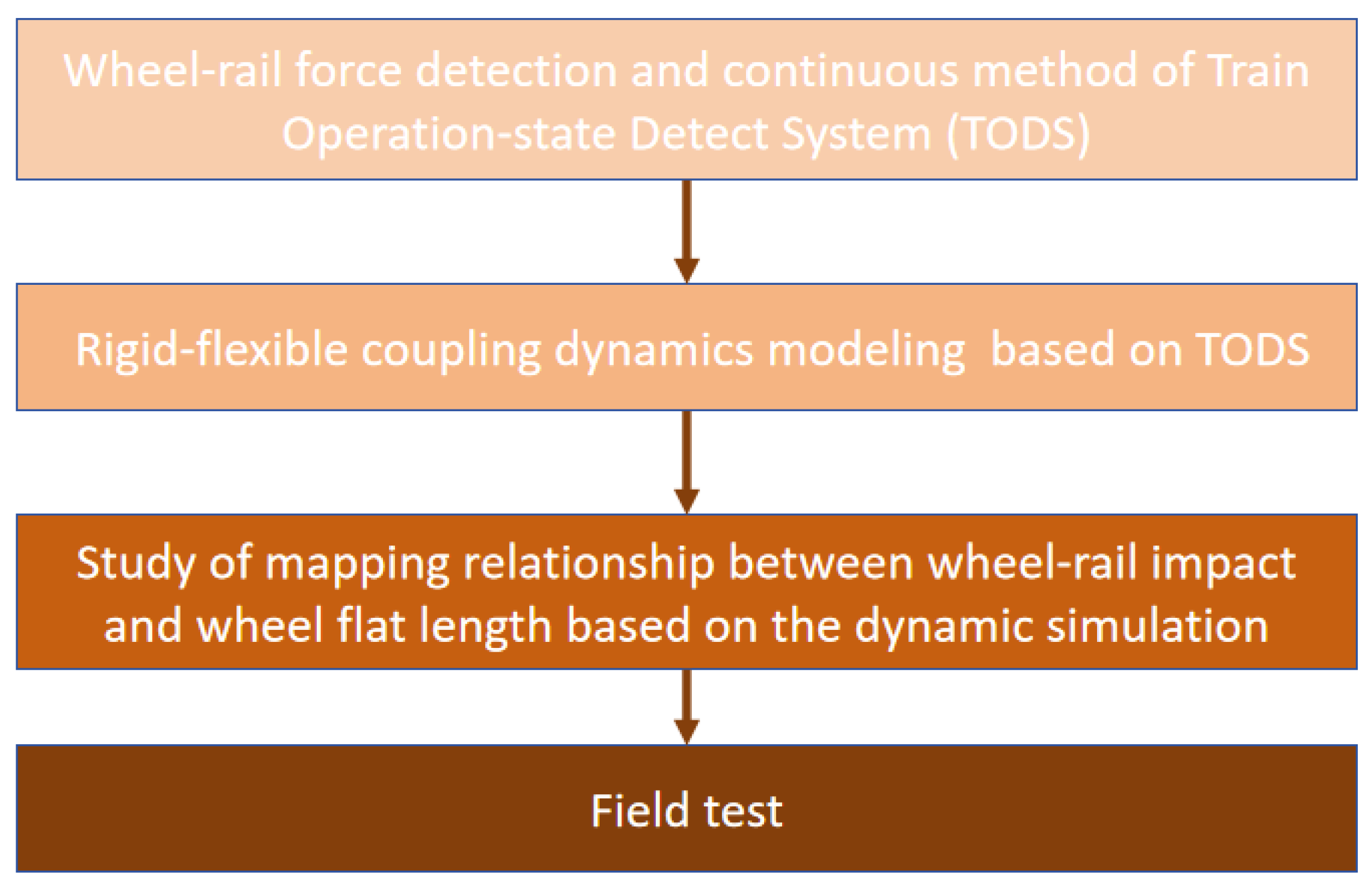 Wheel-rail force detection and continuous method of Train Operation-state Detect System (TODS)

Rigid-flexible coupling dynamics modeling  based on TODS

Study of mapping relationship between wheel-rail impact and wheel flat length based on the dynamic simulation

Field test